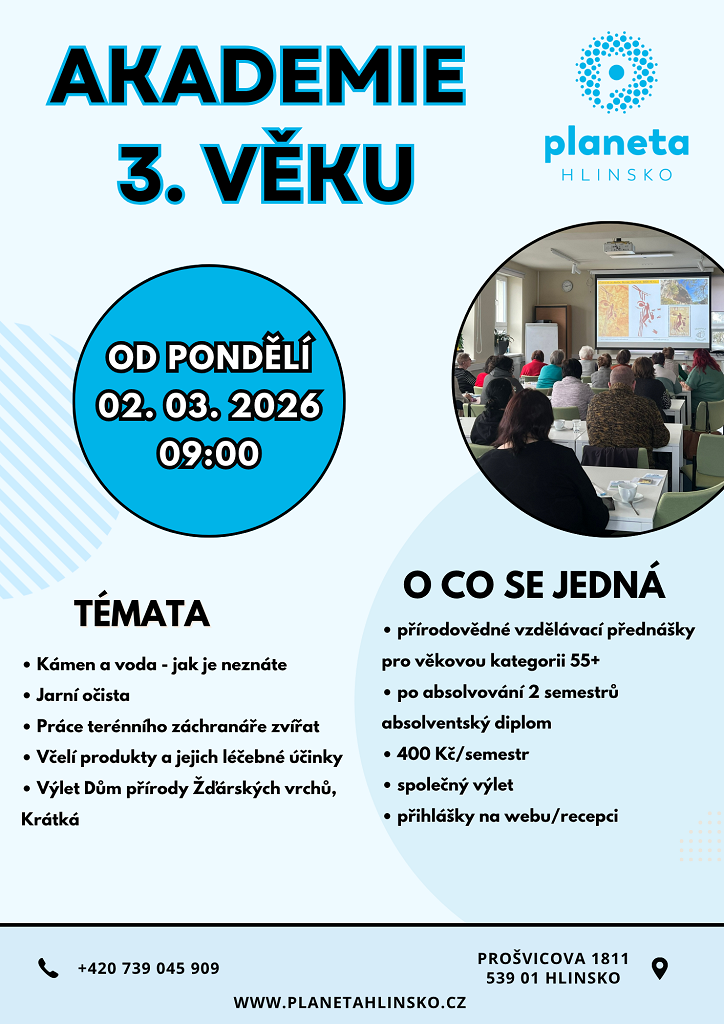 AKADEMIE
3. VĚKU

planeta
HLINSKO

OD PONDĚLÍ
02. 03. 2026
09:00

TÉMATA

• Kámen a voda - jak je neznáte
• Jarní očista
• Práce terénního záchranáře zvířat
• Včelí produkty a jejich léčebné účinky
• Výlet Dům přírody Žďárských vrchů, Krátká

O CO SE JEDNÁ

• přírodovědné vzdělávací přednášky pro věkovou kategorii 55+
• po absolvování 2 semestrů absolventský diplom
• 400 Kč/semestr
• společný výlet
• přihlášky na webu/recepci

+420 739 045 909

PROŠVICOVA 1811
539 01 HLINSKO

WWW.PLANETAHLINSKO.CZ